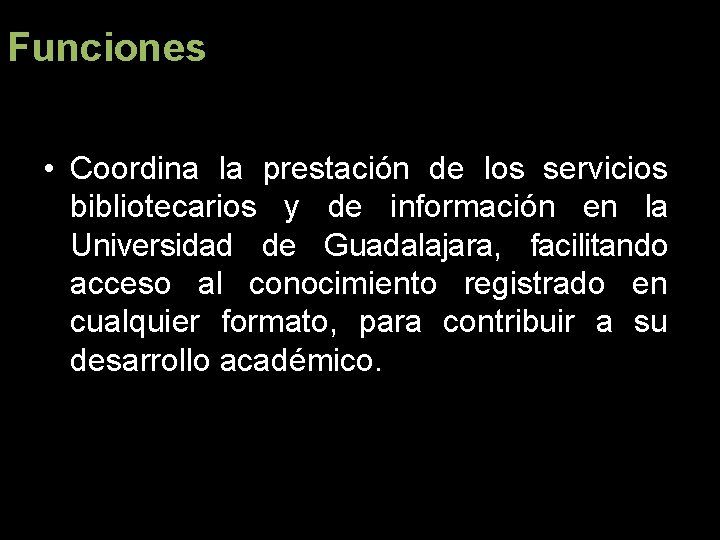 Funciones

• Coordina la prestación de los servicios bibliotecarios y de información en la Universidad de Guadalajara, facilitando acceso al conocimiento registrado en cualquier formato, para contribuir a su desarrollo académico.